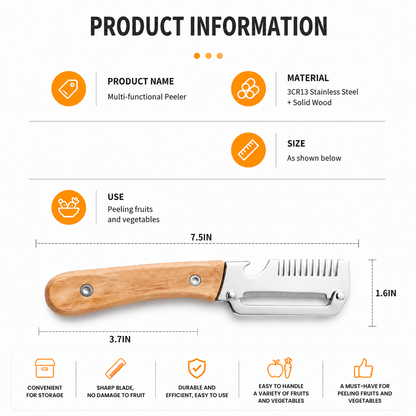 PRODUCT INFORMATION

PRODUCT NAME
Multi-functional Peeler

MATERIAL
3CR13 Stainless Steel + Solid Wood

SIZE
As shown below

USE
Peeling fruits and vegetables

7.5IN

1.6IN

3.7IN

CONVENIENT FOR STORAGE

SHARP BLADE, NO DAMAGE TO FRUIT

DURABLE AND EFFICIENT, EASY TO USE

EASY TO HANDLE A VARIETY OF FRUITS AND VEGETABLES

A MUST-HAVE FOR PEELING FRUITS AND VEGETABLES